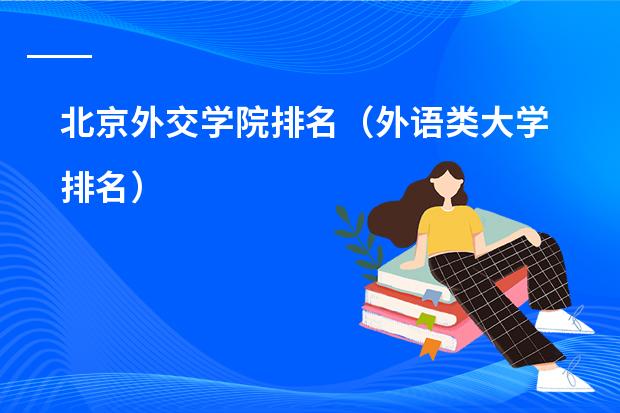 北京外交学院排名（外语类大学排名）